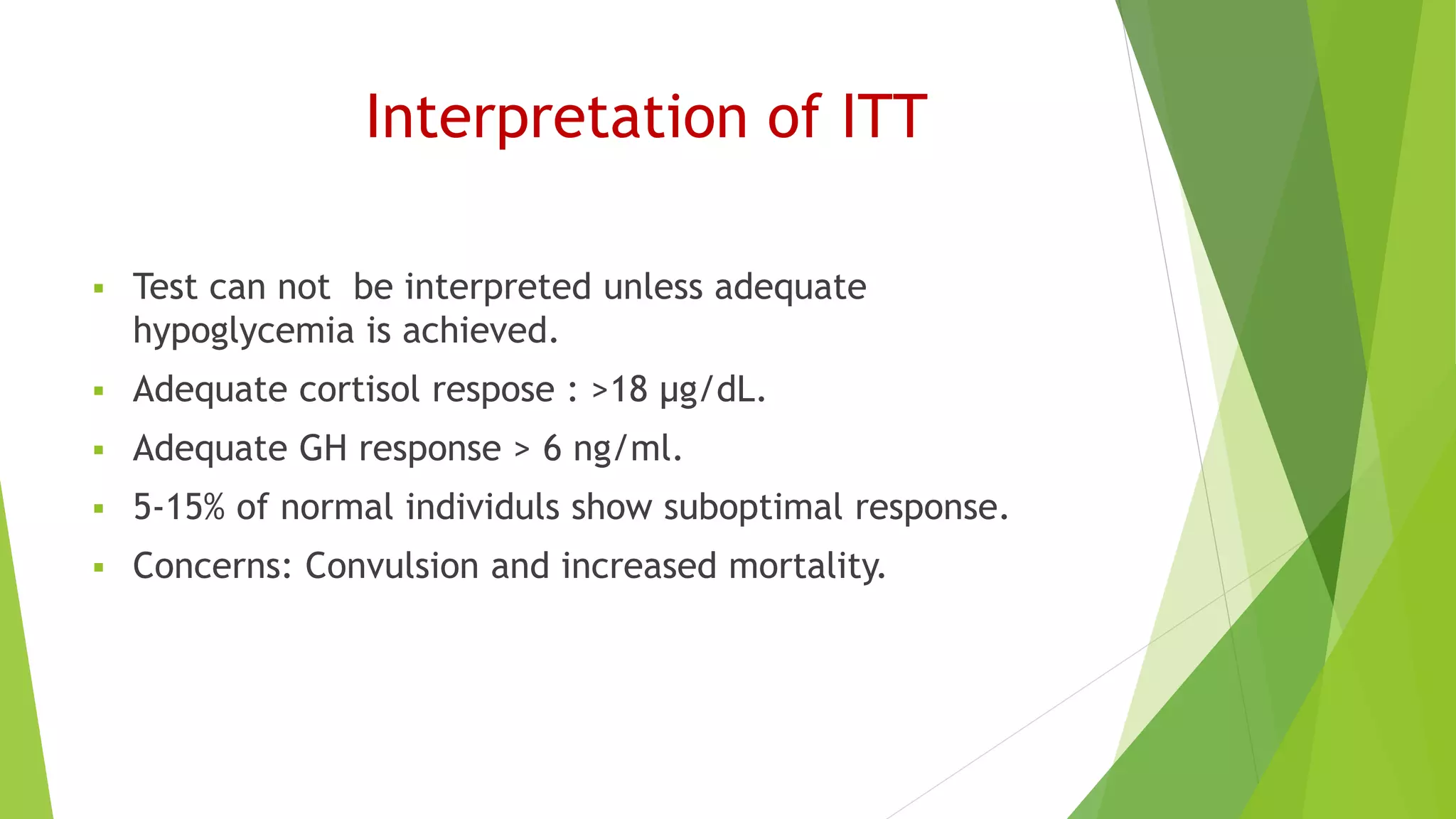 Interpretation of ITT

▪ Test can not be interpreted unless adequate hypoglycemia is achieved.

▪ Adequate cortisol respose : >18 µg/dL.

▪ Adequate GH response > 6 ng/ml.

▪ 5-15% of normal individuls show suboptimal response.

▪ Concerns: Convulsion and increased mortality.